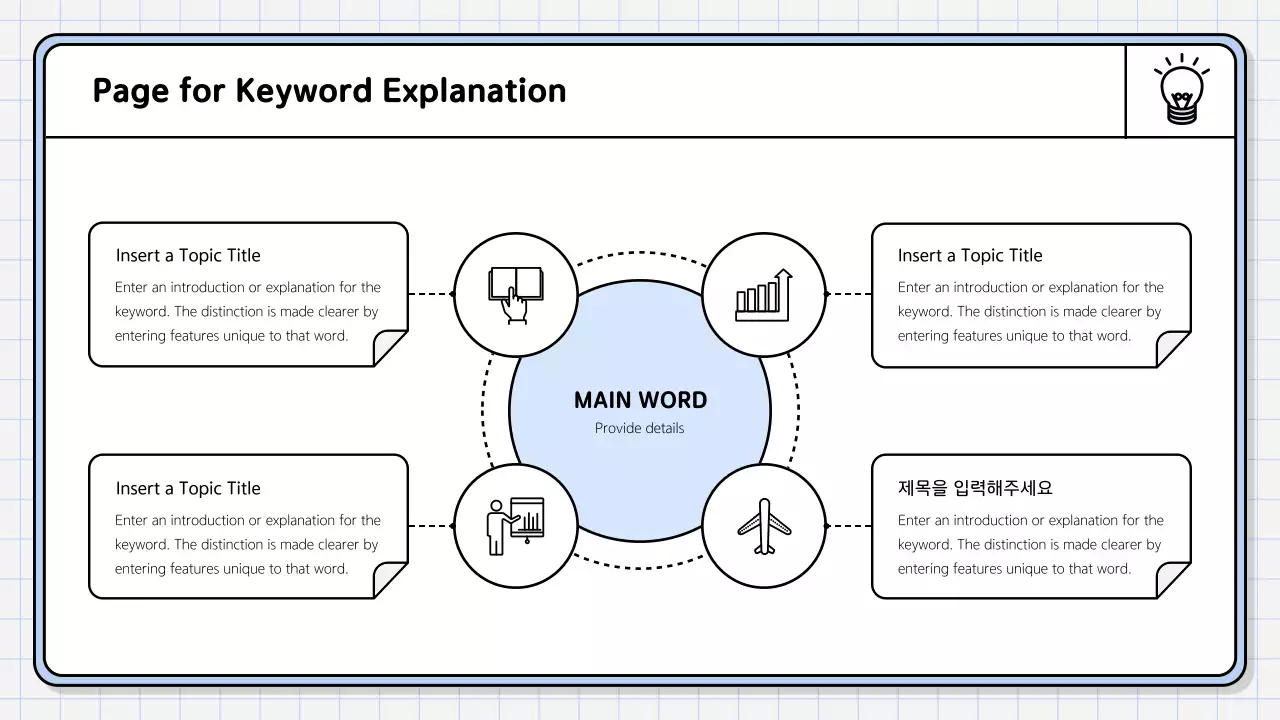 Page for Keyword Explanation

Insert a Topic Title
Enter an introduction or explanation for the keyword. The distinction is made clearer by entering features unique to that word.

Insert a Topic Title
Enter an introduction or explanation for the keyword. The distinction is made clearer by entering features unique to that word.

MAIN WORD
Provide details

Insert a Topic Title
Enter an introduction or explanation for the keyword. The distinction is made clearer by entering features unique to that word.

제목을 입력해주세요
Enter an introduction or explanation for the keyword. The distinction is made clearer by entering features unique to that word.